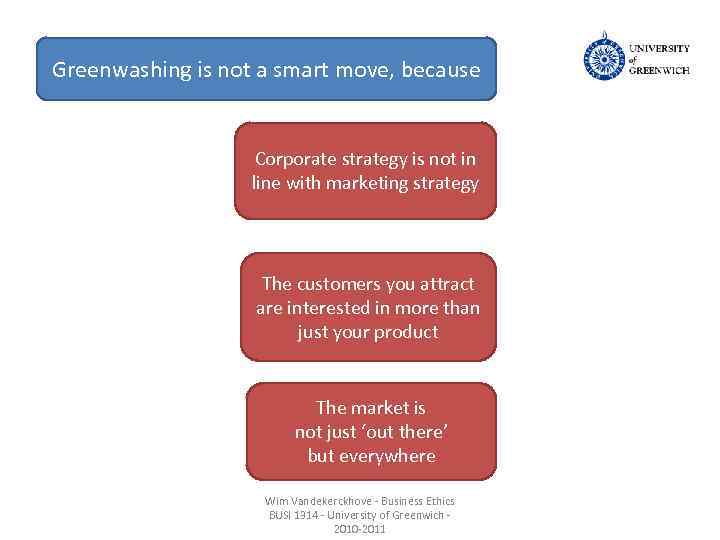 Greenwashing is not a smart move, because

UNIVERSITY of GREENWICH

Corporate strategy is not in line with marketing strategy

The customers you attract are interested in more than just your product

The market is not just 'out there' but everywhere

Wim Vandekerckhove - Business Ethics BUSI 1314 - University of Greenwich - 2010-2011